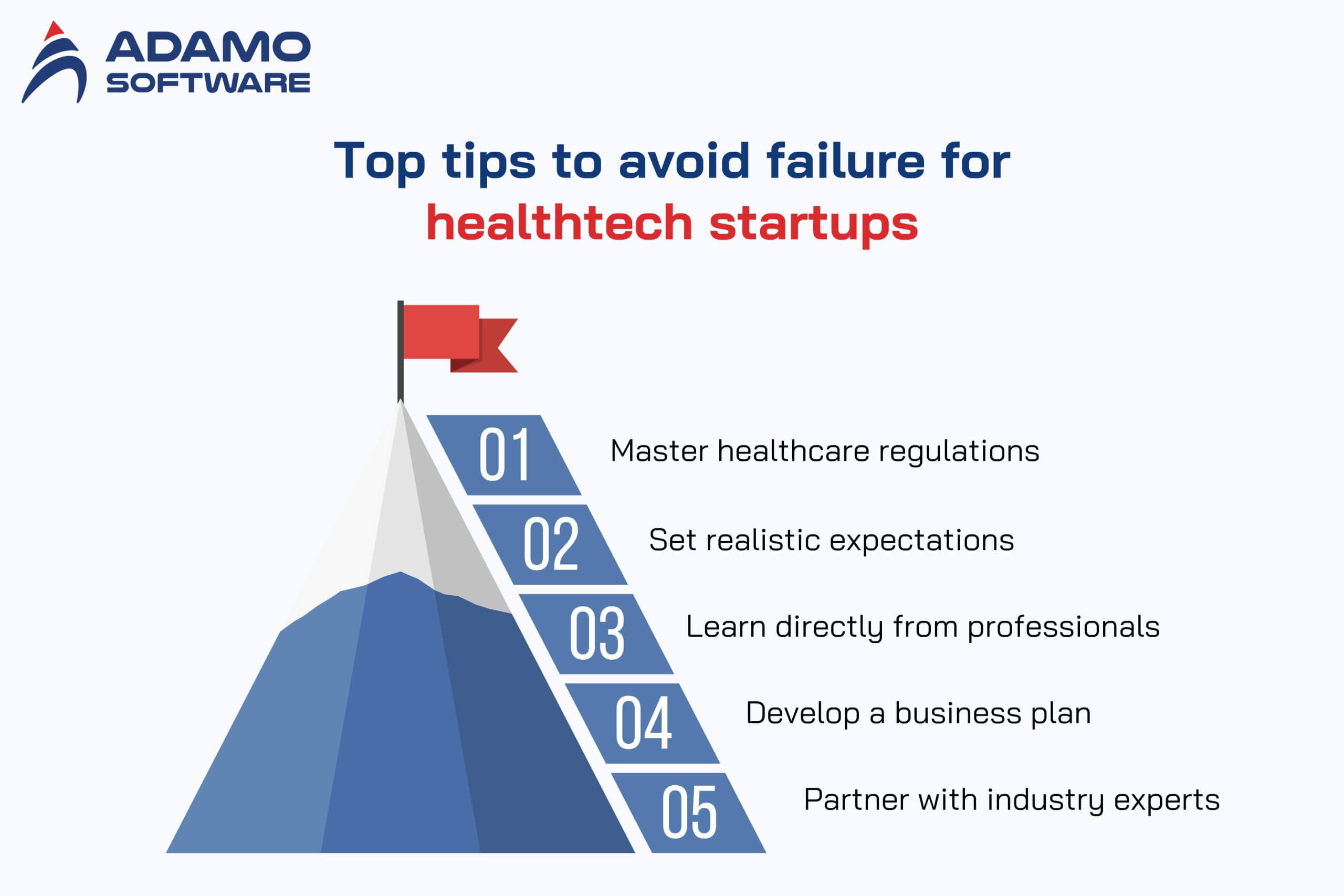 ADAMO SOFTWARE

Top tips to avoid failure for healthtech startups

01 Master healthcare regulations

02 Set realistic expectations

03 Learn directly from professionals

04 Develop a business plan

05 Partner with industry experts